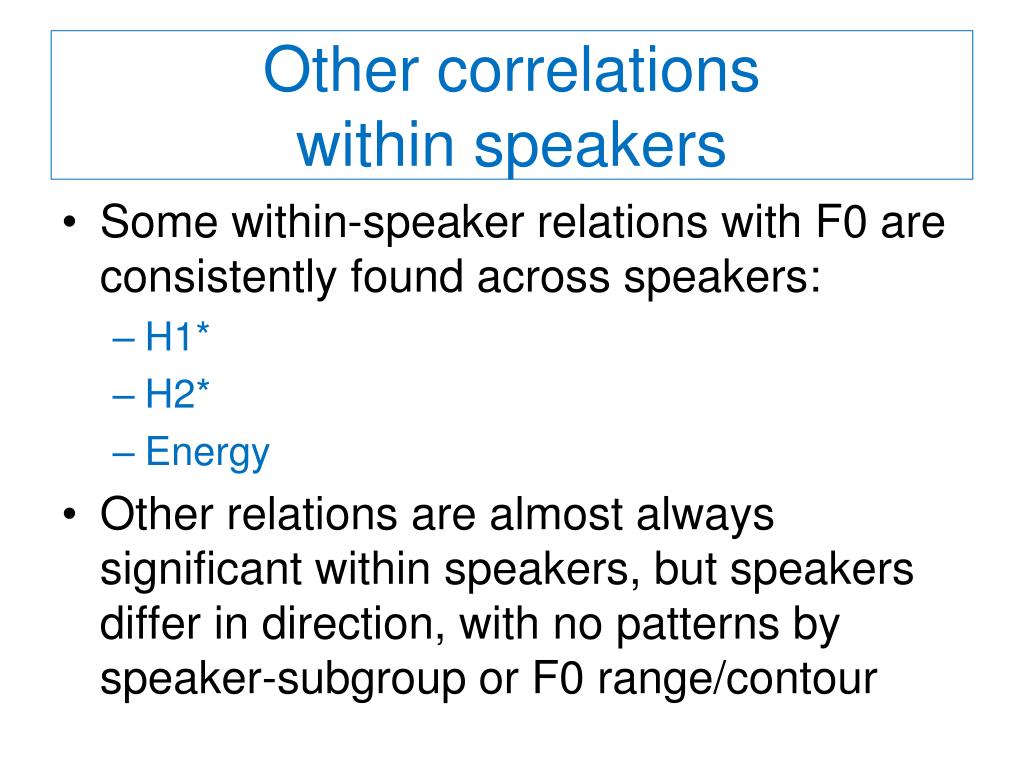 Other correlations within speakers

• Some within-speaker relations with F0 are consistently found across speakers:
– H1*
– H2*
– Energy

• Other relations are almost always significant within speakers, but speakers differ in direction, with no patterns by speaker-subgroup or F0 range/contour